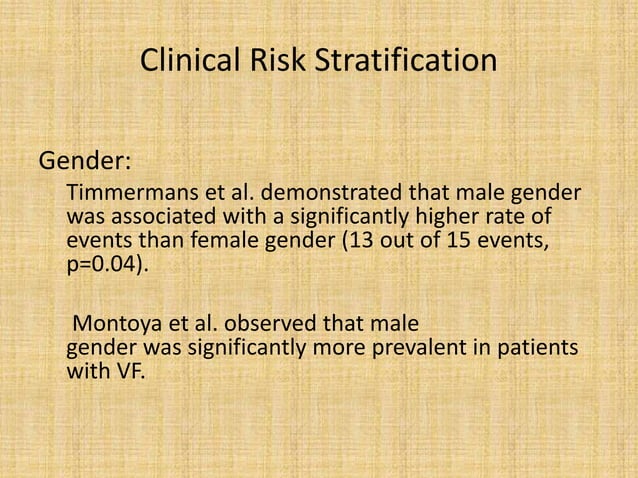 Clinical Risk Stratification

Gender:

Timmermans et al. demonstrated that male gender was associated with a significantly higher rate of events than female gender (13 out of 15 events, p=0.04).

Montoya et al. observed that male gender was significantly more prevalent in patients with VF.